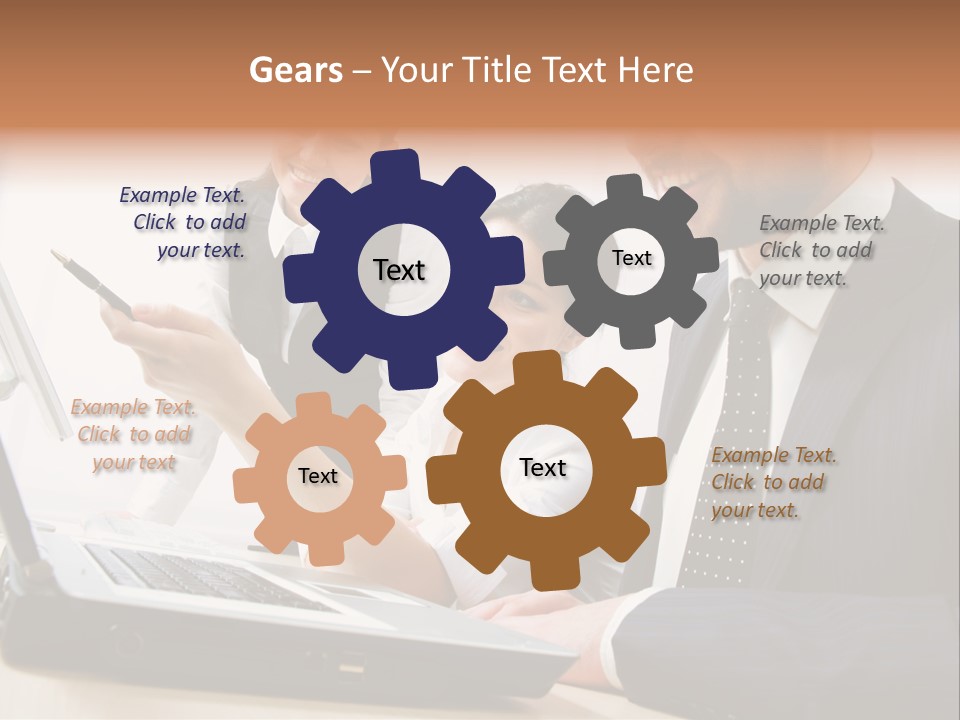 Gears – Your Title Text Here

Example Text. Click to add your text.

Text

Text

Example Text. Click to add your text.

Example Text. Click to add your text

Text

Text

Example Text. Click to add your text.